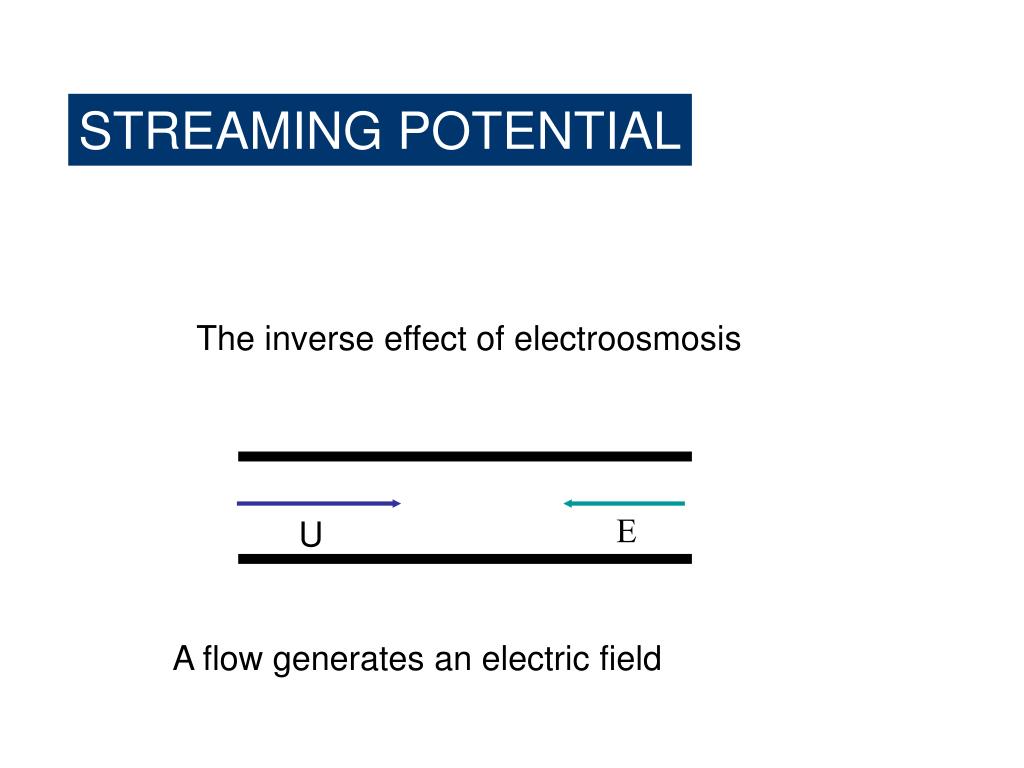 STREAMING POTENTIAL

The inverse effect of electroosmosis

U

E

A flow generates an electric field